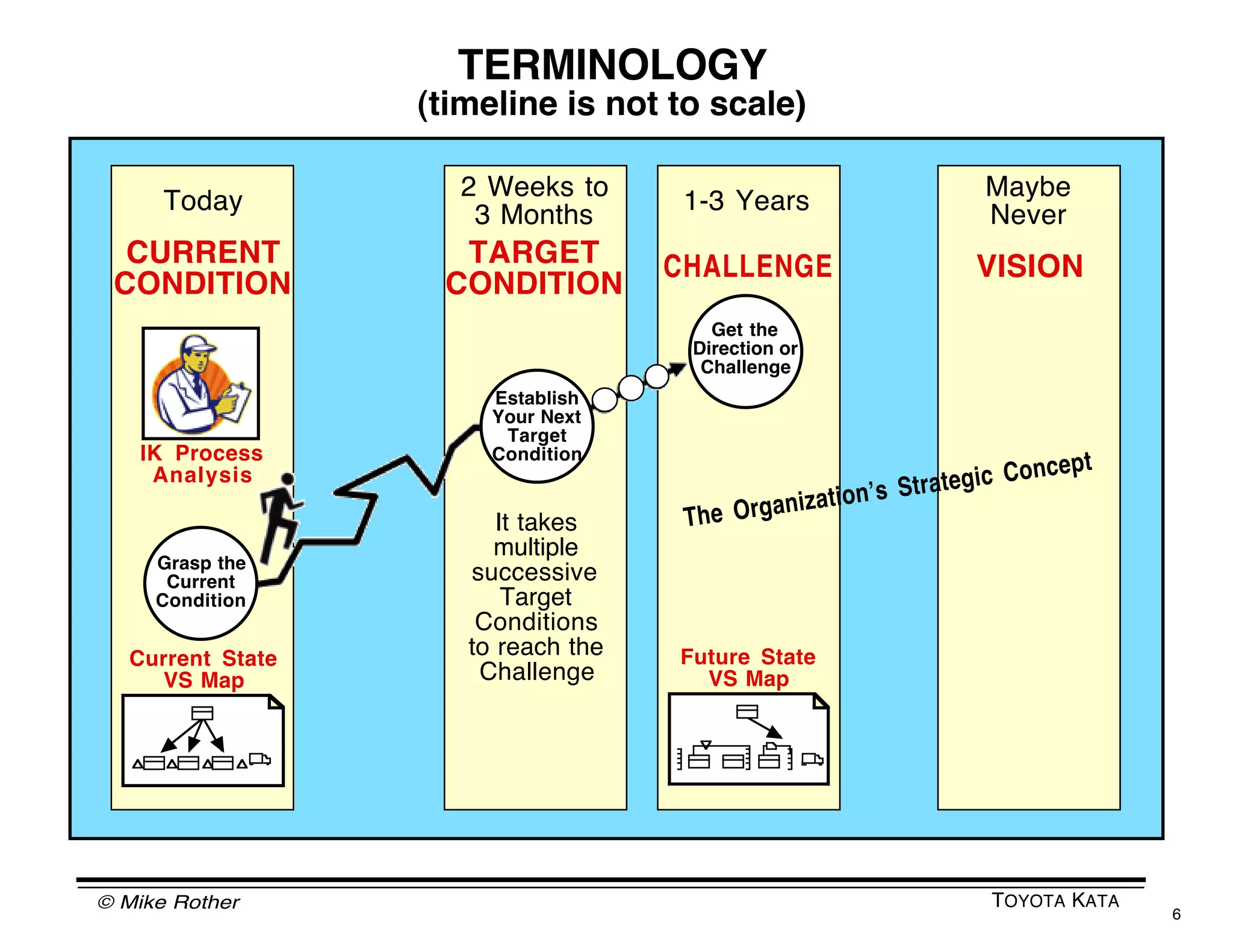 TERMINOLOGY
(timeline is not to scale)

Today

CURRENT CONDITION

IK Process Analysis

Grasp the Current Condition

Current State VS Map

2 Weeks to 3 Months

TARGET CONDITION

Establish Your Next Target Condition

It takes multiple successive Target Conditions to reach the Challenge

1-3 Years

CHALLENGE

Get the Direction or Challenge

The Organization's Strategic Concept

Future State VS Map

Maybe Never

VISION

© Mike Rother

TOYOTA KATA

6